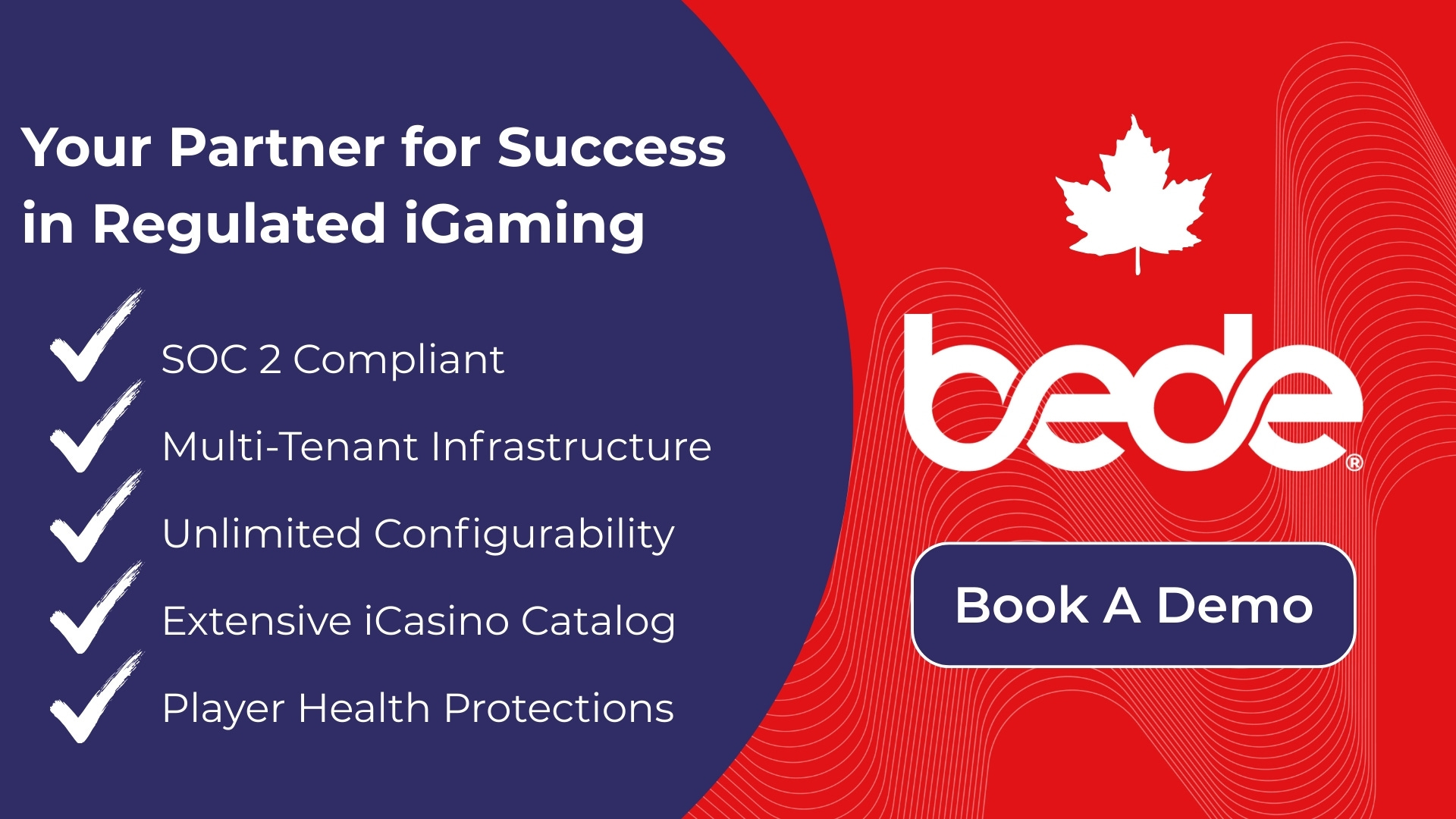 Your Partner for Success in Regulated iGaming

SOC 2 Compliant

Multi-Tenant Infrastructure

Unlimited Configurability

Extensive iCasino Catalog

Player Health Protections

bede®

Book A Demo